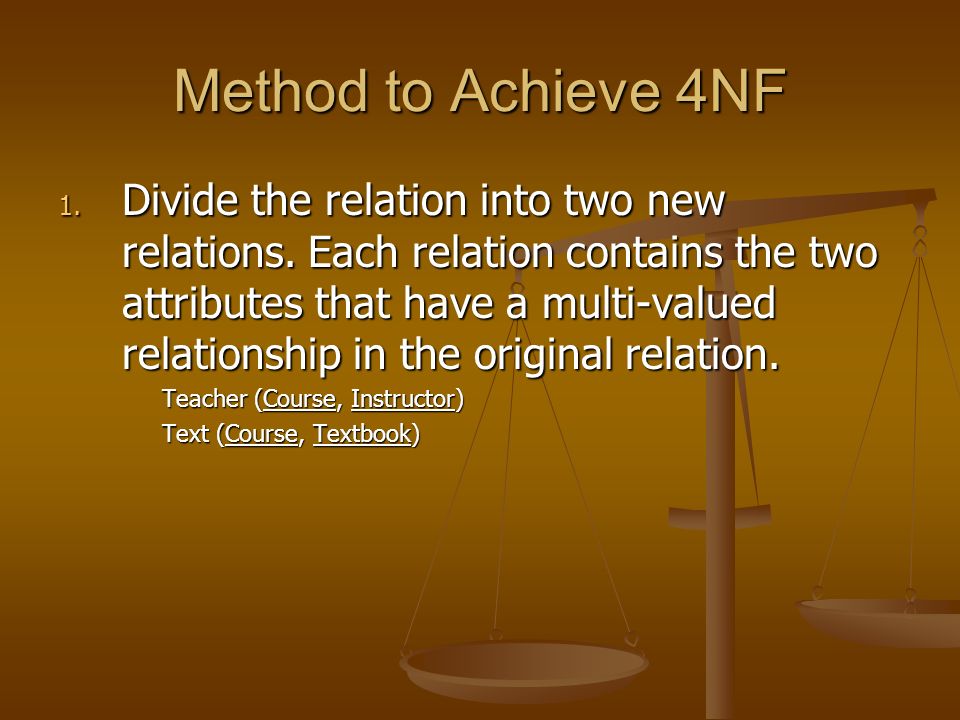 Method to Achieve 4NF

1. Divide the relation into two new relations. Each relation contains the two attributes that have a multi-valued relationship in the original relation.

Teacher (Course, Instructor)

Text (Course, Textbook)